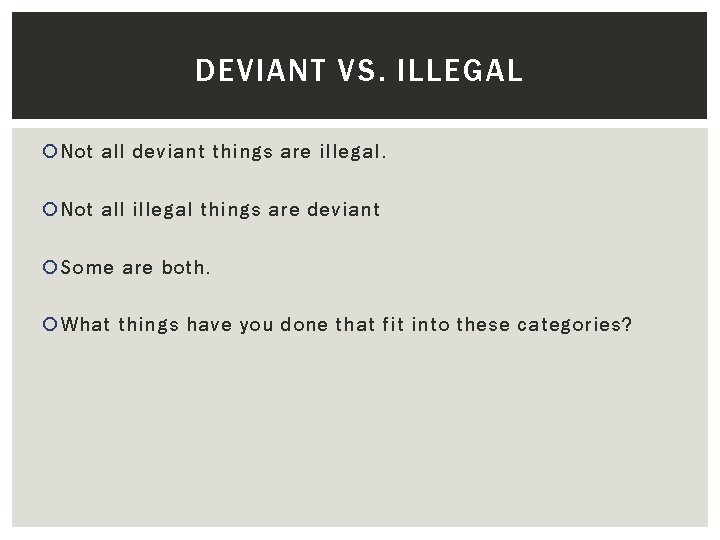 DEVIANT VS. ILLEGAL

Not all deviant things are illegal.

Not all illegal things are deviant

Some are both.

What things have you done that fit into these categories?